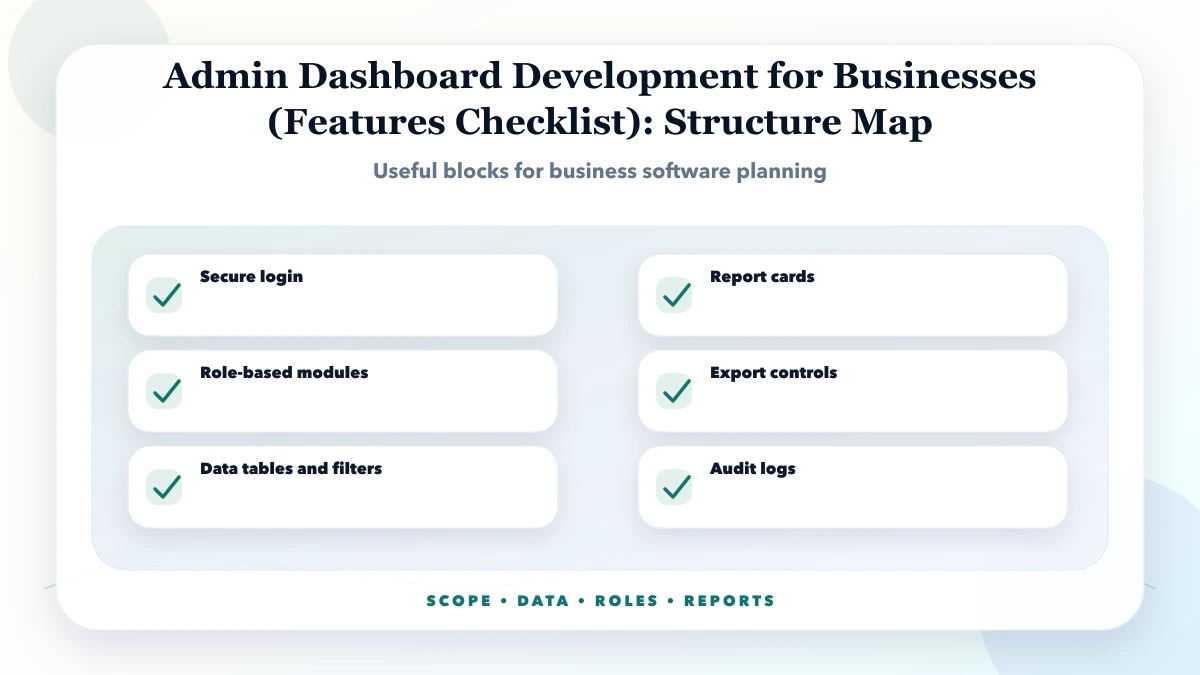 Admin Dashboard Development for Businesses (Features Checklist): Structure Map

Useful blocks for business software planning

Secure login

Role-based modules

Data tables and filters

Report cards

Export controls

Audit logs

SCOPE • DATA • ROLES • REPORTS